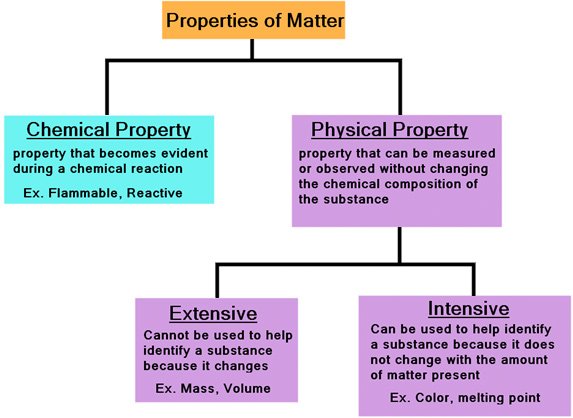 Properties of Matter

Chemical Property

property that becomes evident during a chemical reaction

Ex. Flammable, Reactive

Physical Property

property that can be measured or observed without changing the chemical composition of the substance

Extensive

Cannot be used to help identify a substance because it changes

Ex. Mass, Volume

Intensive

Can be used to help identify a substance because it does not change with the amount of matter present

Ex. Color, melting point